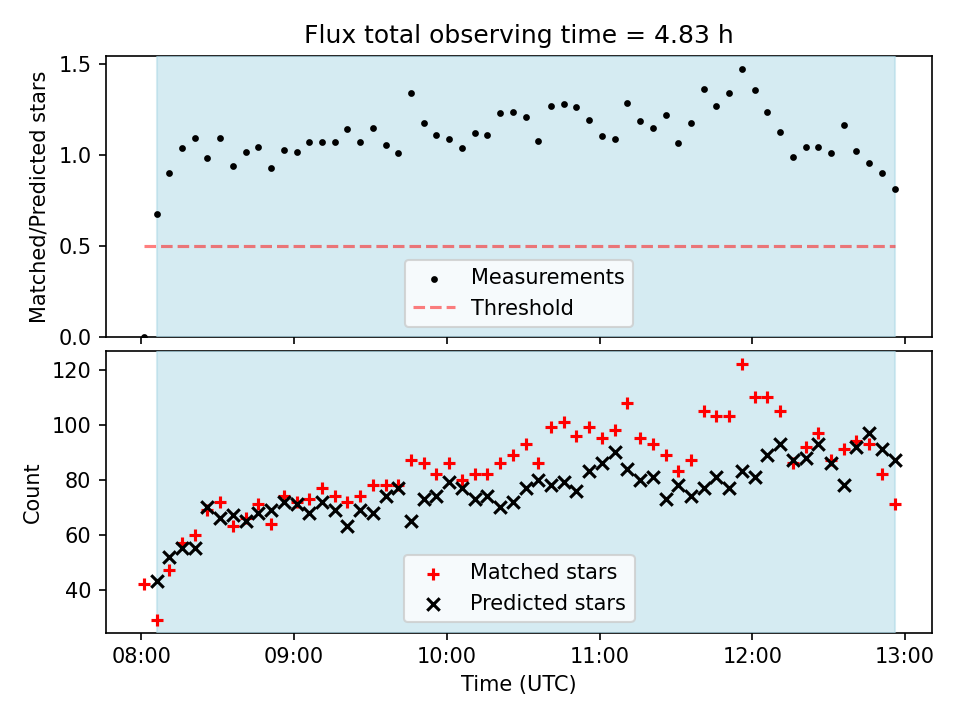 Flux total observing time = 4.83 h

Matched/Predicted stars

1.5
1.0
0.5
0.0

Measurements
Threshold

Count

120
100
80
60
40

Matched stars
Predicted stars

08:00 09:00 10:00 11:00 12:00 13:00
Time (UTC)